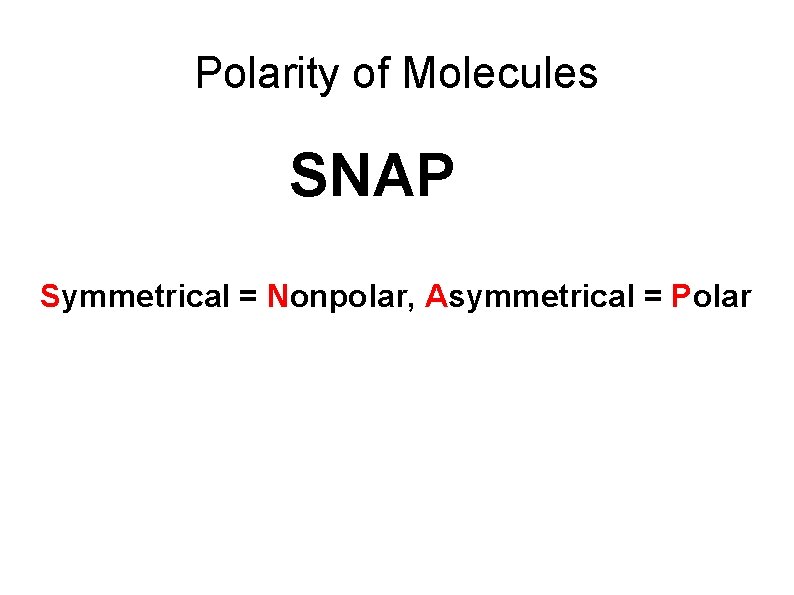 Polarity of Molecules

SNAP

Symmetrical = Nonpolar, Asymmetrical = Polar